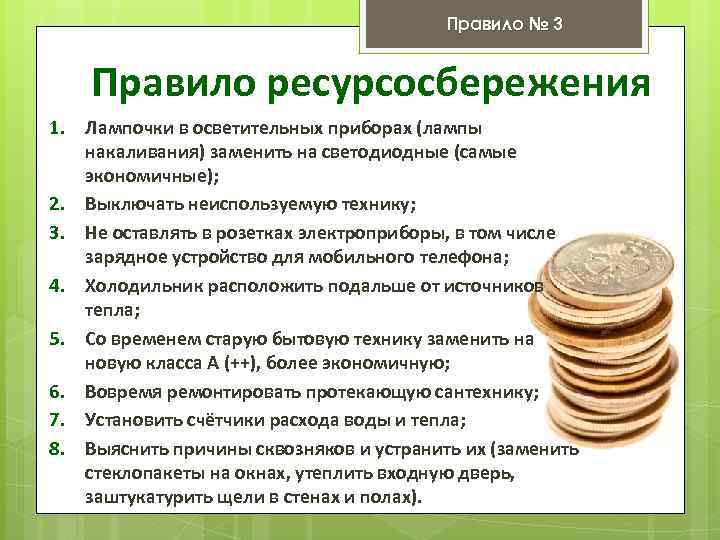 Правило № 3

Правило ресурсосбережения

1. Лампочки в осветительных приборах (лампы накаливания) заменить на светодиодные (самые экономичные);
2. Выключать неиспользуемую технику;
3. Не оставлять в розетках электроприборы, в том числе зарядное устройство для мобильного телефона;
4. Холодильник расположить подальше от источников тепла;
5. Со временем старую бытовую технику заменить на новую класса А (++), более экономичную;
6. Вовремя ремонтировать протекающую сантехнику;
7. Установить счётчики расхода воды и тепла;
8. Выяснить причины сквозняков и устранить их (заменить стеклопакеты на окнах, утеплить входную дверь, заштукатурить щели в стенах и полах).